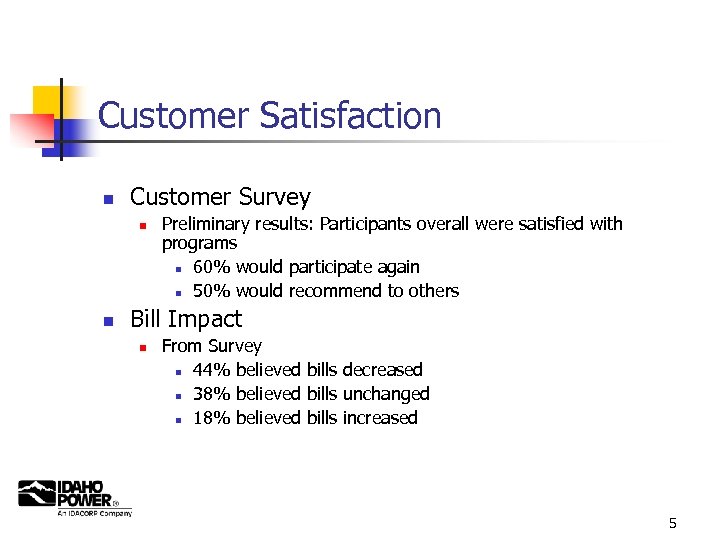 Customer Satisfaction

- Customer Survey
  - Preliminary results: Participants overall were satisfied with programs
    - 60% would participate again
    - 50% would recommend to others
- Bill Impact
  - From Survey
    - 44% believed bills decreased
    - 38% believed bills unchanged
    - 18% believed bills increased

IDAHO POWER®
An IDACORP Company

5